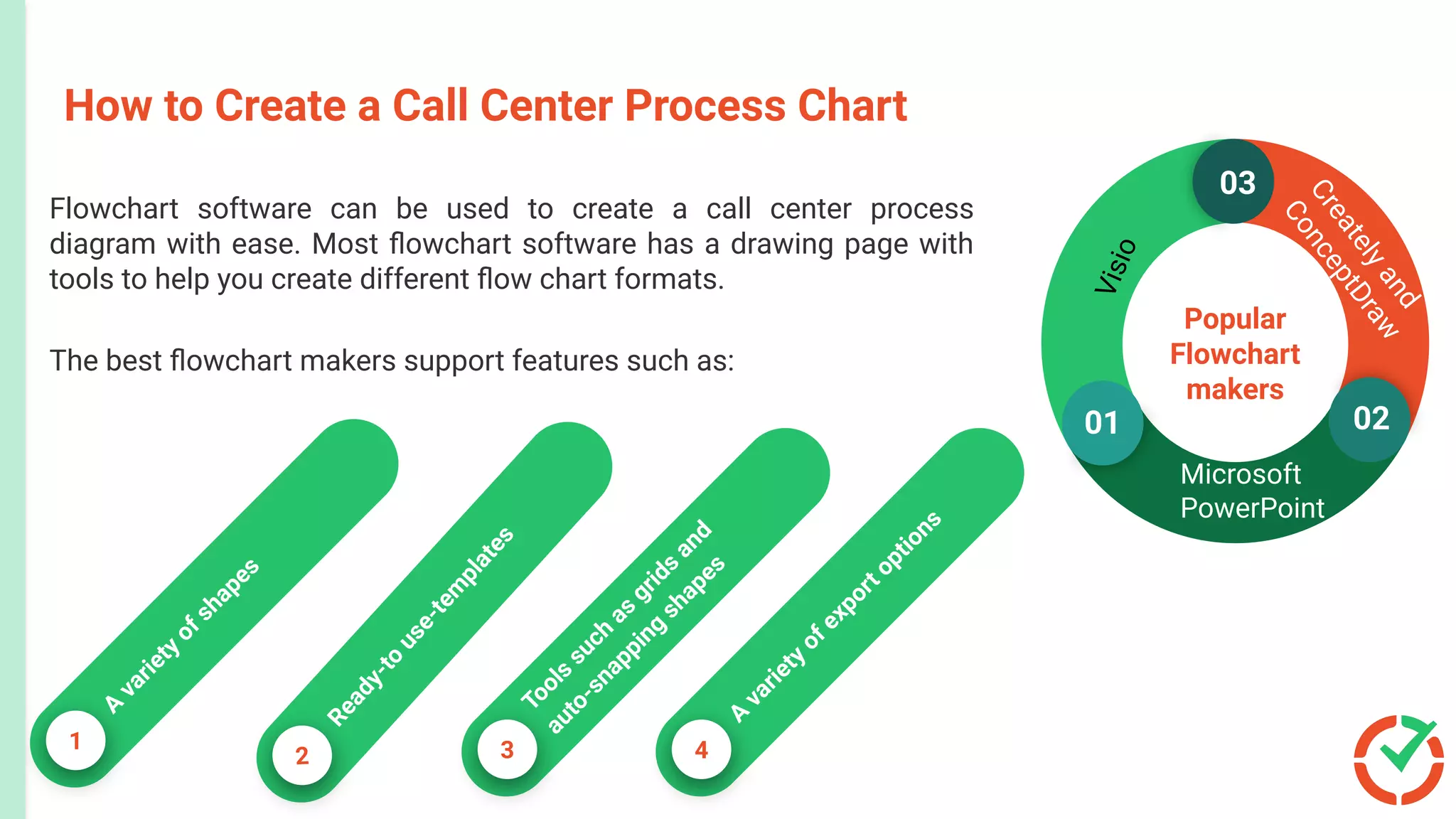 How to Create a Call Center Process Chart

Flowchart software can be used to create a call center process diagram with ease. Most flowchart software has a drawing page with tools to help you create different flow chart formats.

The best flowchart makers support features such as:

1 A variety of shapes

2 Ready-to use-templates

3 Tools such as grids and auto-snapping shapes

4 A variety of export options

Popular Flowchart makers

01 Visio

02 Microsoft PowerPoint

03 Creately and ConceptDraw